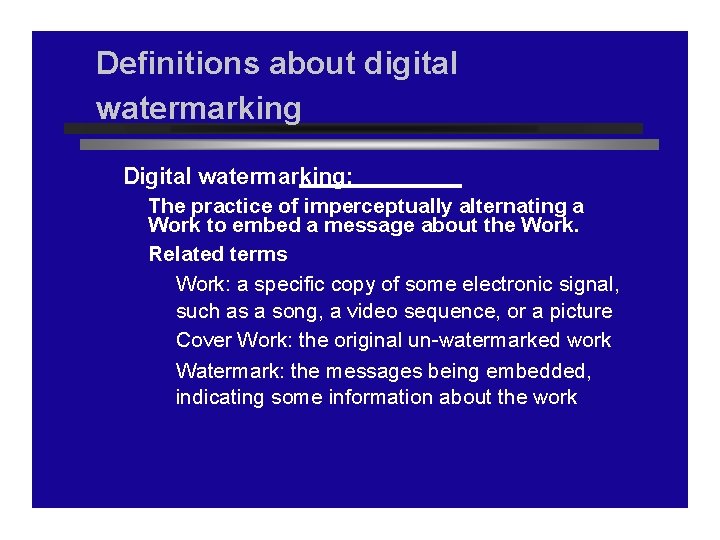 Definitions about digital watermarking

Digital watermarking:

The practice of imperceptually alternating a Work to embed a message about the Work.

Related terms

Work: a specific copy of some electronic signal, such as a song, a video sequence, or a picture

Cover Work: the original un-watermarked work

Watermark: the messages being embedded, indicating some information about the work